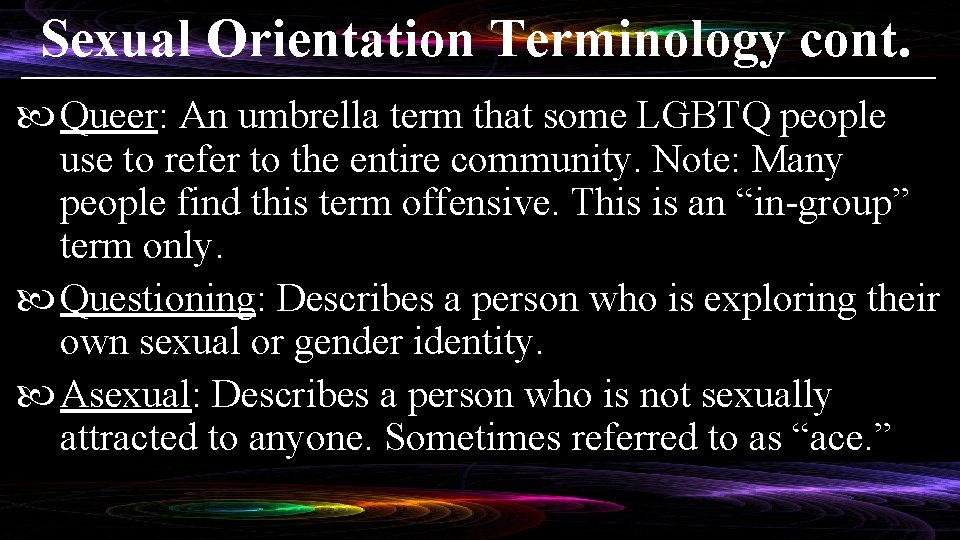 Sexual Orientation Terminology cont.

Queer: An umbrella term that some LGBTQ people use to refer to the entire community. Note: Many people find this term offensive. This is an “in-group” term only.

Questioning: Describes a person who is exploring their own sexual or gender identity.

Asexual: Describes a person who is not sexually attracted to anyone. Sometimes referred to as “ace.”